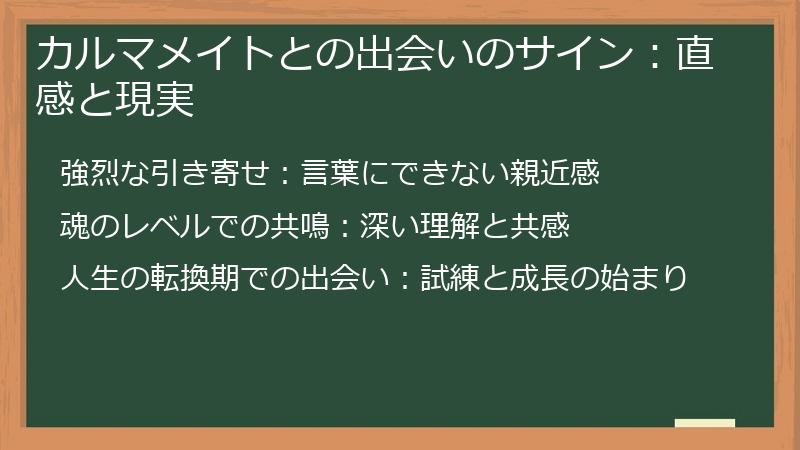 カルマメイトとの出会いのサイン：直感と現実

強烈な引き寄せ：言葉にできない親近感

魂のレベルでの共鳴：深い理解と共感

人生の転換期での出会い：試練と成長の始まり